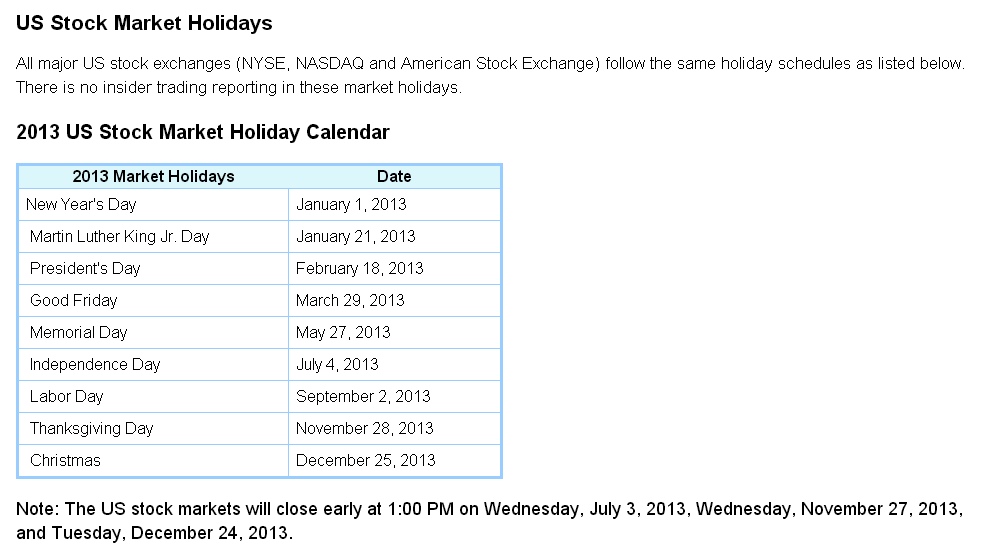 US Stock Market Holidays

All major US stock exchanges (NYSE, NASDAQ and American Stock Exchange) follow the same holiday schedules as listed below. There is no insider trading reporting in these market holidays.

2013 US Stock Market Holiday Calendar

| 2013 Market Holidays | Date |
|---|---|
| New Year's Day | January 1, 2013 |
| Martin Luther King Jr. Day | January 21, 2013 |
| President's Day | February 18, 2013 |
| Good Friday | March 29, 2013 |
| Memorial Day | May 27, 2013 |
| Independence Day | July 4, 2013 |
| Labor Day | September 2, 2013 |
| Thanksgiving Day | November 28, 2013 |
| Christmas | December 25, 2013 |

Note: The US stock markets will close early at 1:00 PM on Wednesday, July 3, 2013, Wednesday, November 27, 2013, and Tuesday, December 24, 2013.